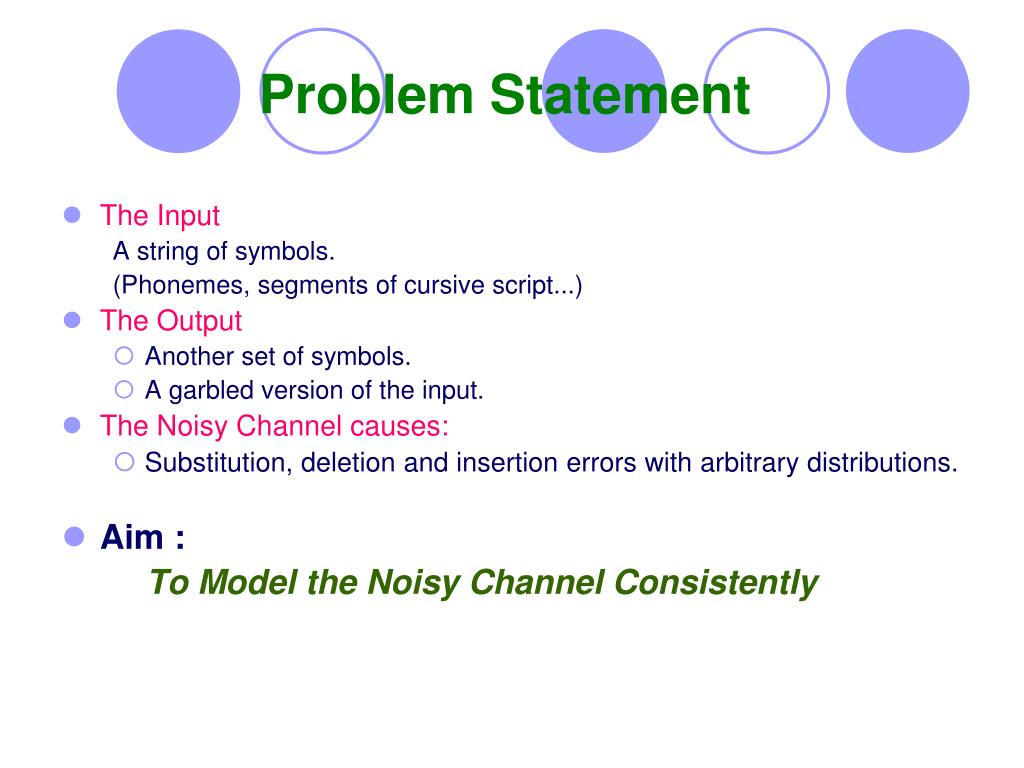 Problem Statement

The Input
A string of symbols.
(Phonemes, segments of cursive script...)

The Output
Another set of symbols.
A garbled version of the input.

The Noisy Channel causes:
Substitution, deletion and insertion errors with arbitrary distributions.

Aim :
To Model the Noisy Channel Consistently